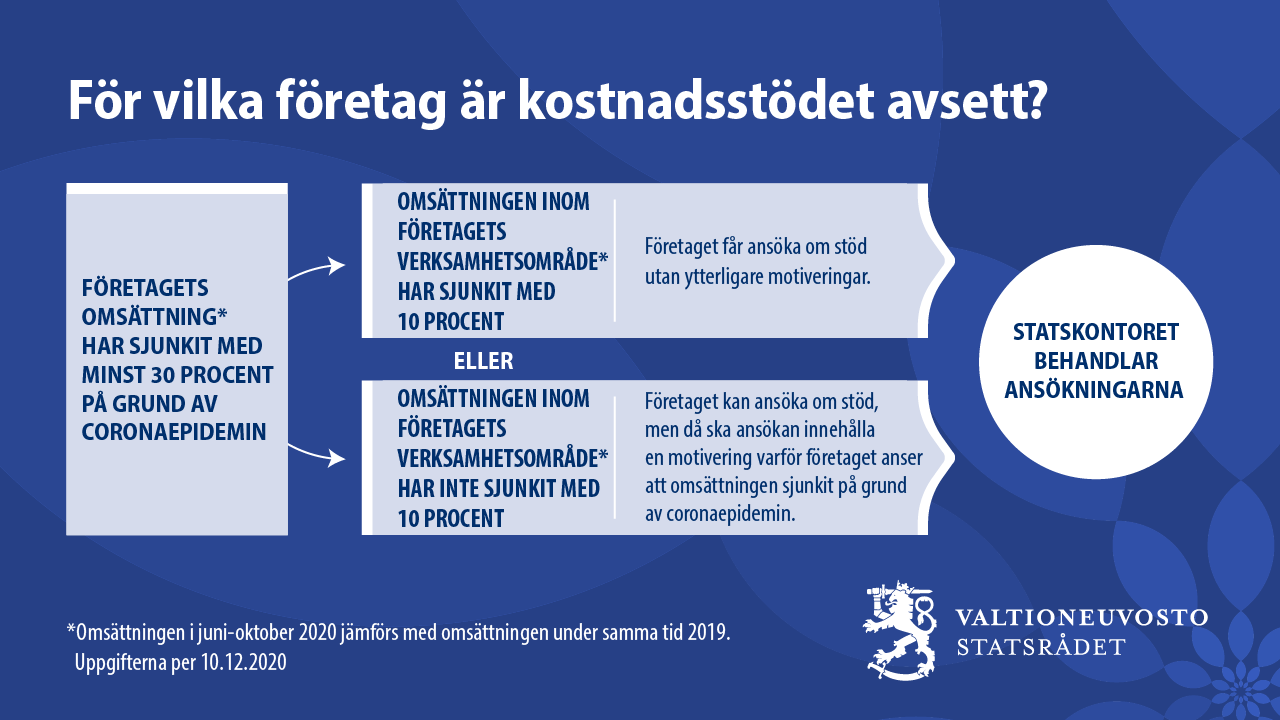 För vilka företag är kostnadsstödet avsett?

FÖRETAGETS OMSÄTTNING* HAR SJUNKIT MED MINST 30 PROCENT PÅ GRUND AV CORONAEPIDEMIN

OMSÄTTNINGEN INOM FÖRETAGETS VERKSAMHETSOMRÅDE* HAR SJUNKIT MED 10 PROCENT

Företaget får ansöka om stöd utan ytterligare motiveringar.

ELLER

OMSÄTTNINGEN INOM FÖRETAGETS VERKSAMHETSOMRÅDE* HAR INTE SJUNKIT MED 10 PROCENT

Företaget kan ansöka om stöd, men då ska ansökan innehålla en motivering varför företaget anser att omsättningen sjunkit på grund av coronaepidemin.

STATSKONTORET BEHANDLAR ANSÖKNINGARNA

*Omsättningen i juni-oktober 2020 jämförs med omsättningen under samma tid 2019.
Uppgifterna per 10.12.2020

VALTIONEUVOSTO
STATSRÅDET